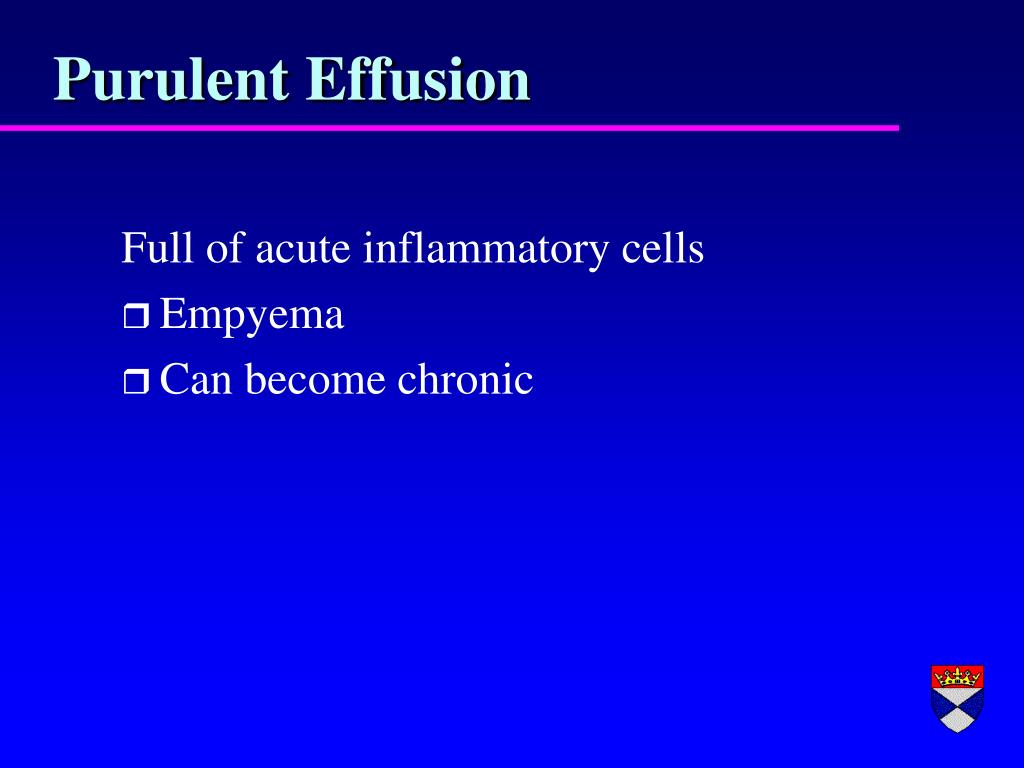 Purulent Effusion

Full of acute inflammatory cells

❒ Empyema

❒ Can become chronic